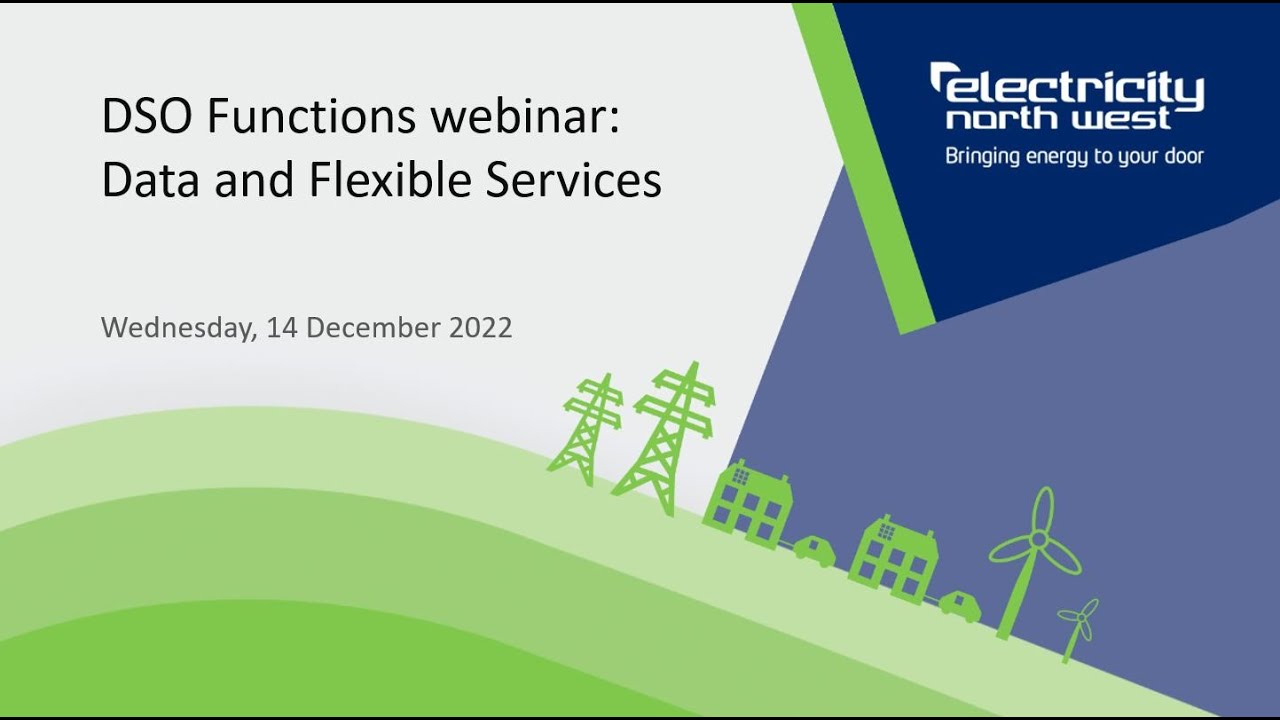 DSO Functions webinar:
Data and Flexible Services

Wednesday, 14 December 2022

electricity
north west
Bringing energy to your door